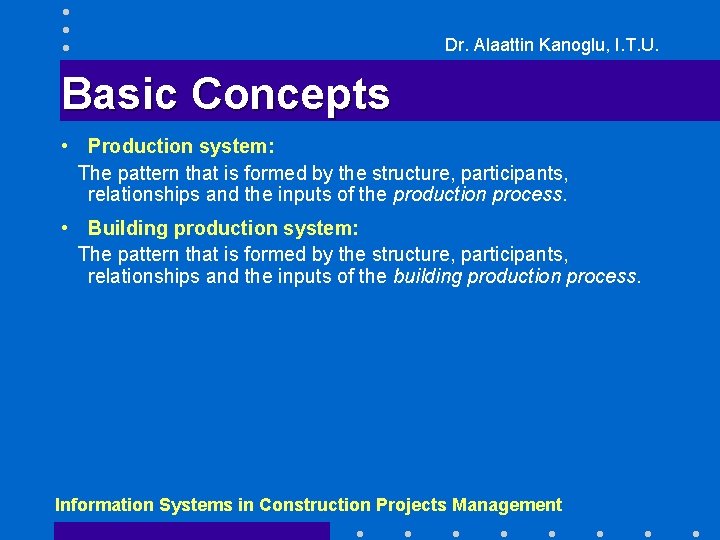 Dr. Alaattin Kanoglu, I.T.U.

Basic Concepts

• Production system:

The pattern that is formed by the structure, participants, relationships and the inputs of the production process.

• Building production system:

The pattern that is formed by the structure, participants, relationships and the inputs of the building production process.

Information Systems in Construction Projects Management